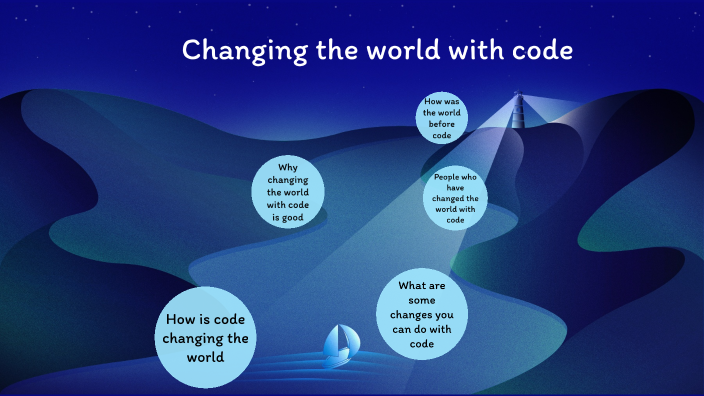 Changing the world with code

How was the world before code

Why changing the world with code is good

People who have changed the world with code

What are some changes you can do with code

How is code changing the world